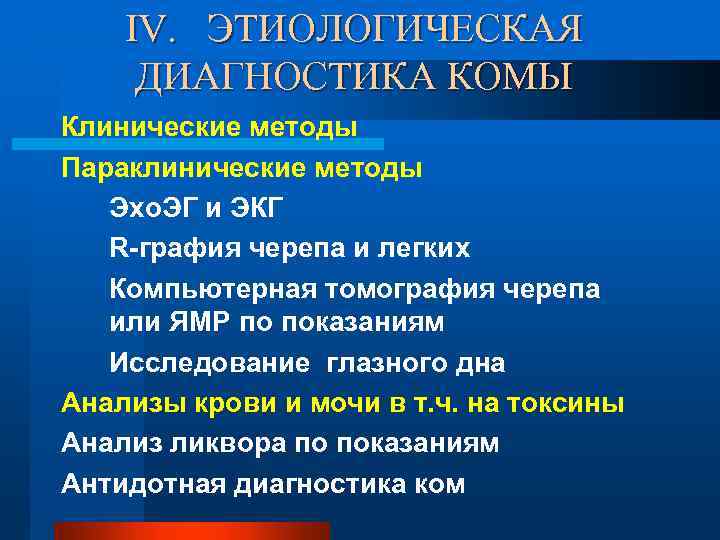 IV. ЭТИОЛОГИЧЕСКАЯ ДИАГНОСТИКА КОМЫ

Клинические методы

Параклинические методы

ЭхоЭГ и ЭКГ

R-графия черепа и легких

Компьютерная томография черепа или ЯМР по показаниям

Исследование глазного дна

Анализы крови и мочи в т.ч. на токсины

Анализ ликвора по показаниям

Антидотная диагностика ком